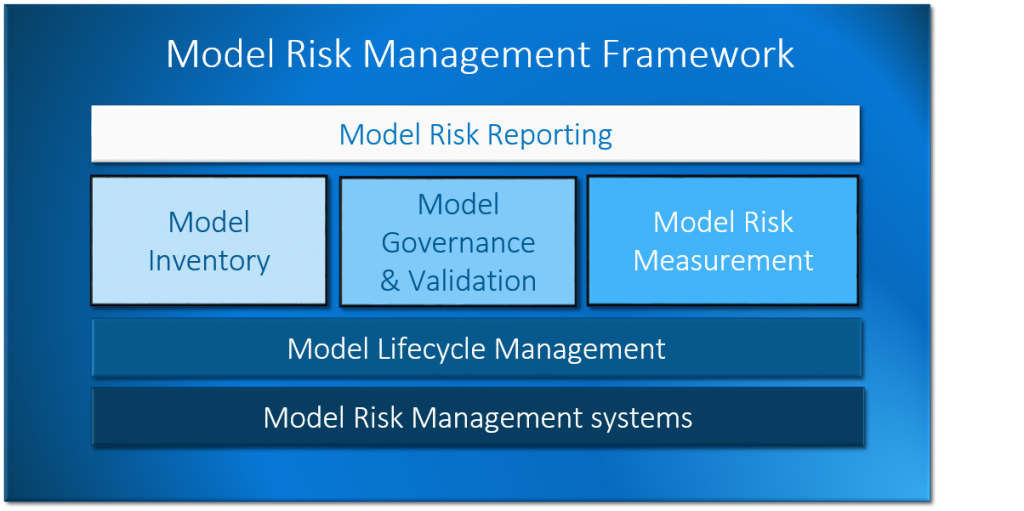 Model Risk Management Framework

Model Risk Reporting

Model Inventory

Model Governance & Validation

Model Risk Measurement

Model Lifecycle Management

Model Risk Management systems